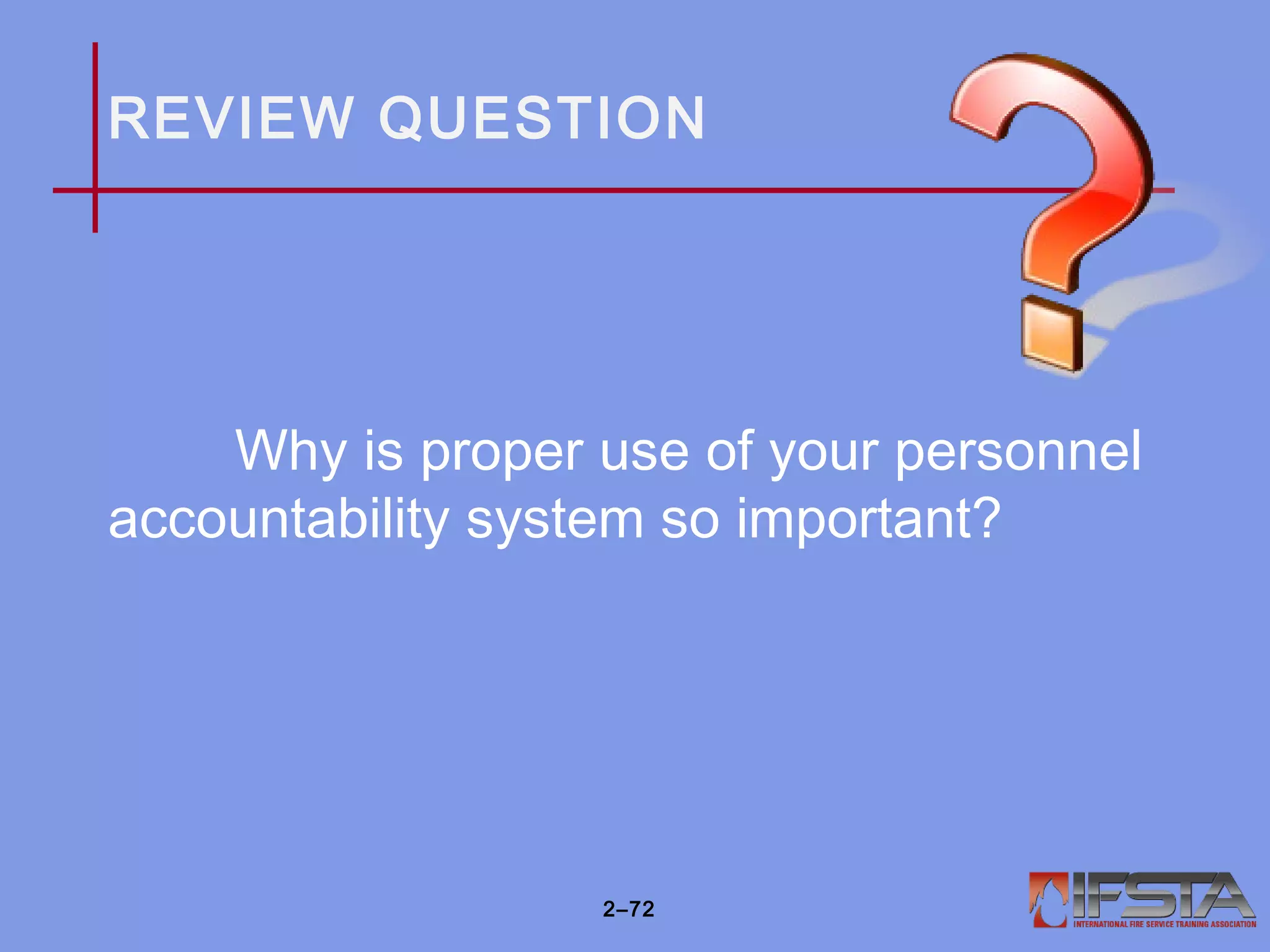 REVIEW QUESTION

Why is proper use of your personnel accountability system so important?

2–72

IFSTA
INTERNATIONAL FIRE SERVICE TRAINING ASSOCIATION